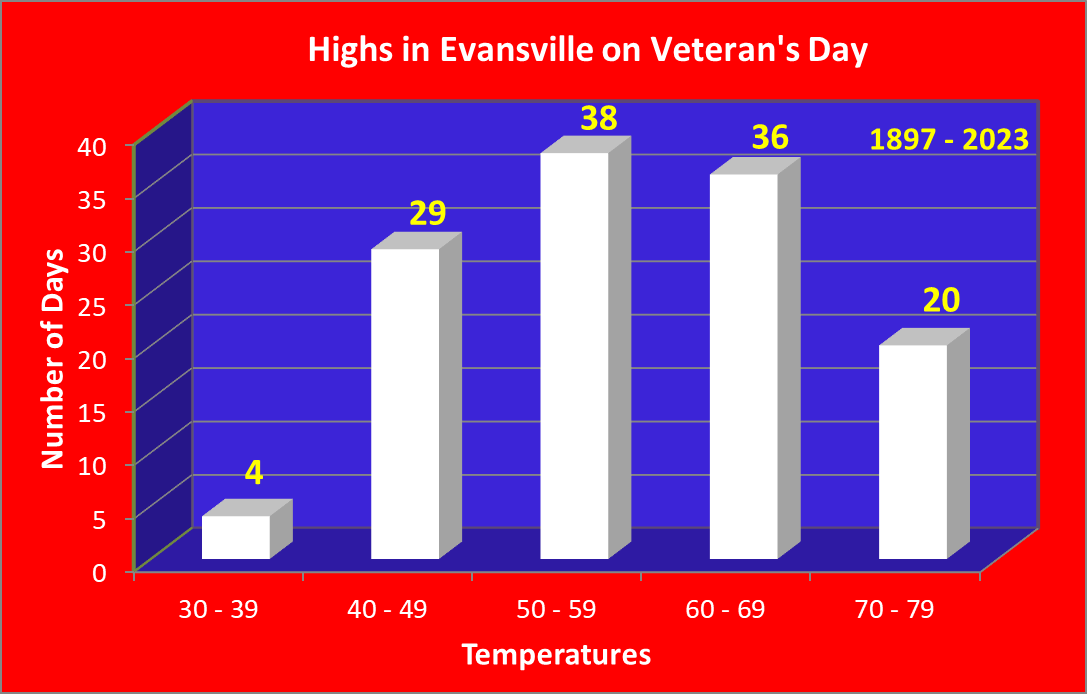 Highs in Evansville on Veteran's Day

1897 - 2023

Number of Days

40
35
30
25
20
15
10
5
0

4
29
38
36
20

30 - 39
40 - 49
50 - 59
60 - 69
70 - 79

Temperatures